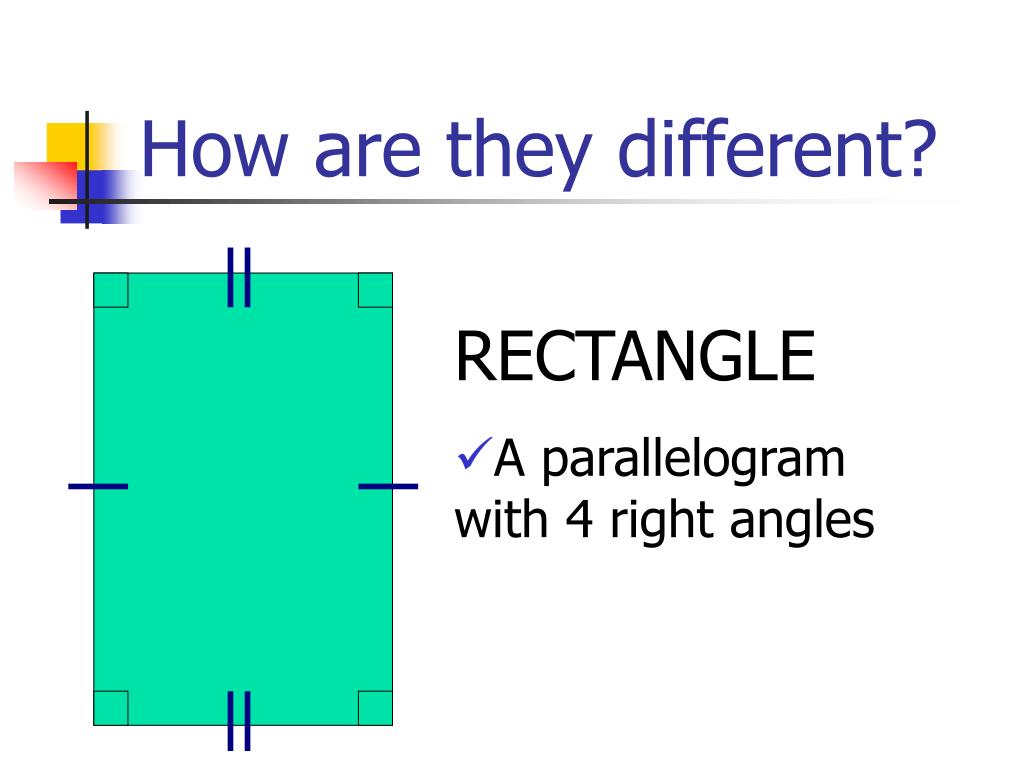 How are they different?

RECTANGLE

✓A parallelogram with 4 right angles